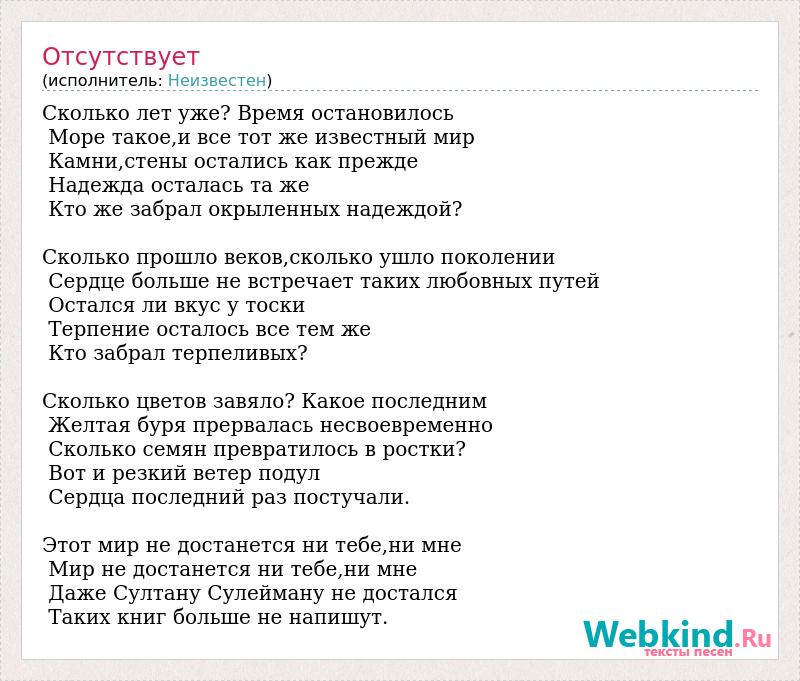 Отсутствует
(исполнитель: Неизвестен)

Сколько лет уже? Время остановилось
Море такое,и все тот же известный мир
Камни,стены остались как прежде
Надежда осталась та же
Кто же забрал окрыленных надеждой?

Сколько прошло веков,сколько ушло поколении
Сердце больше не встречает таких любовных путей
Остался ли вкус у тоски
Терпение осталось все тем же
Кто забрал терпеливых?

Сколько цветов завяло? Какое последним
Желтая буря прервалась несвоевременно
Сколько семян превратилось в ростки?
Вот и резкий ветер подул
Сердца последний раз постучали.

Этот мир не достанется ни тебе,ни мне
Мир не достанется ни тебе,ни мне
Даже Султану Сулейману не достался
Таких книг больше не напишут.

Webkind.Ru
тексты песен